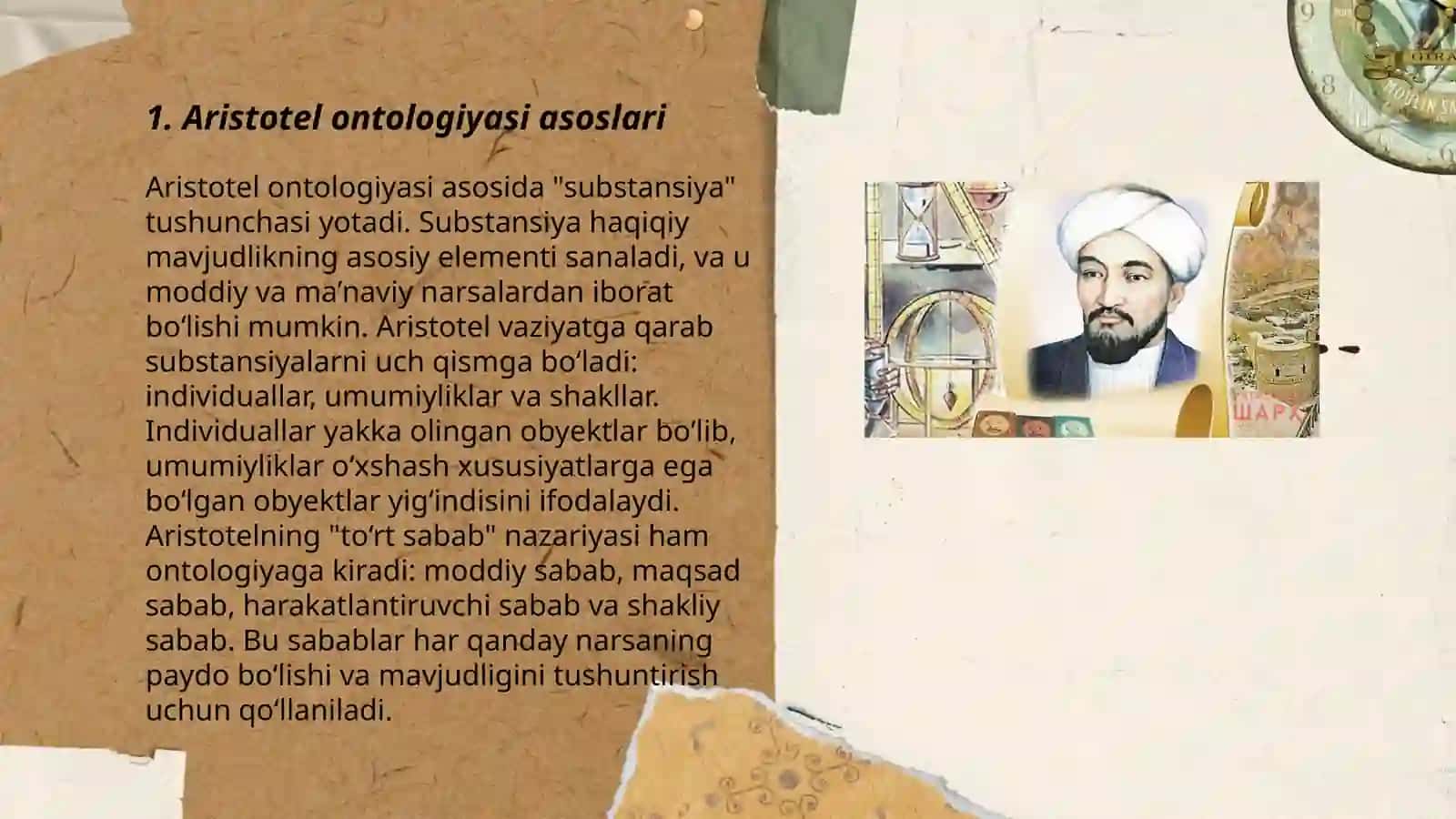 1. Aristotel ontologiyasi asoslari

Aristotel ontologiyasi asosida "substansiya" tushunchasi yotadi. Substansiya haqiqiy mavjudlikning asosiy elementi sanaladi, va u moddiy va ma’naviy narsalardan iborat bo‘lishi mumkin. Aristotel vaziyatga qarab substansiyalarni uch qismga bo‘ladi: individuallar, umumiyliklar va shakllar. Individuallar yakka olingan obyektlar bo‘lib, umumiyliklar o‘xshash xususiyatlarga ega bo‘lgan obyektlar yig‘indisini ifodalaydi. Aristotelning "to‘rt sabab" nazariyasi ham ontologiyaga kiradi: moddiy sabab, maqsad sabab, harakatlantiruvchi sabab va shakliy sabab. Bu sabablar har qanday narsaning paydo bo‘lishi va mavjudligini tushuntirish uchun qo‘llaniladi.

ШАРХ